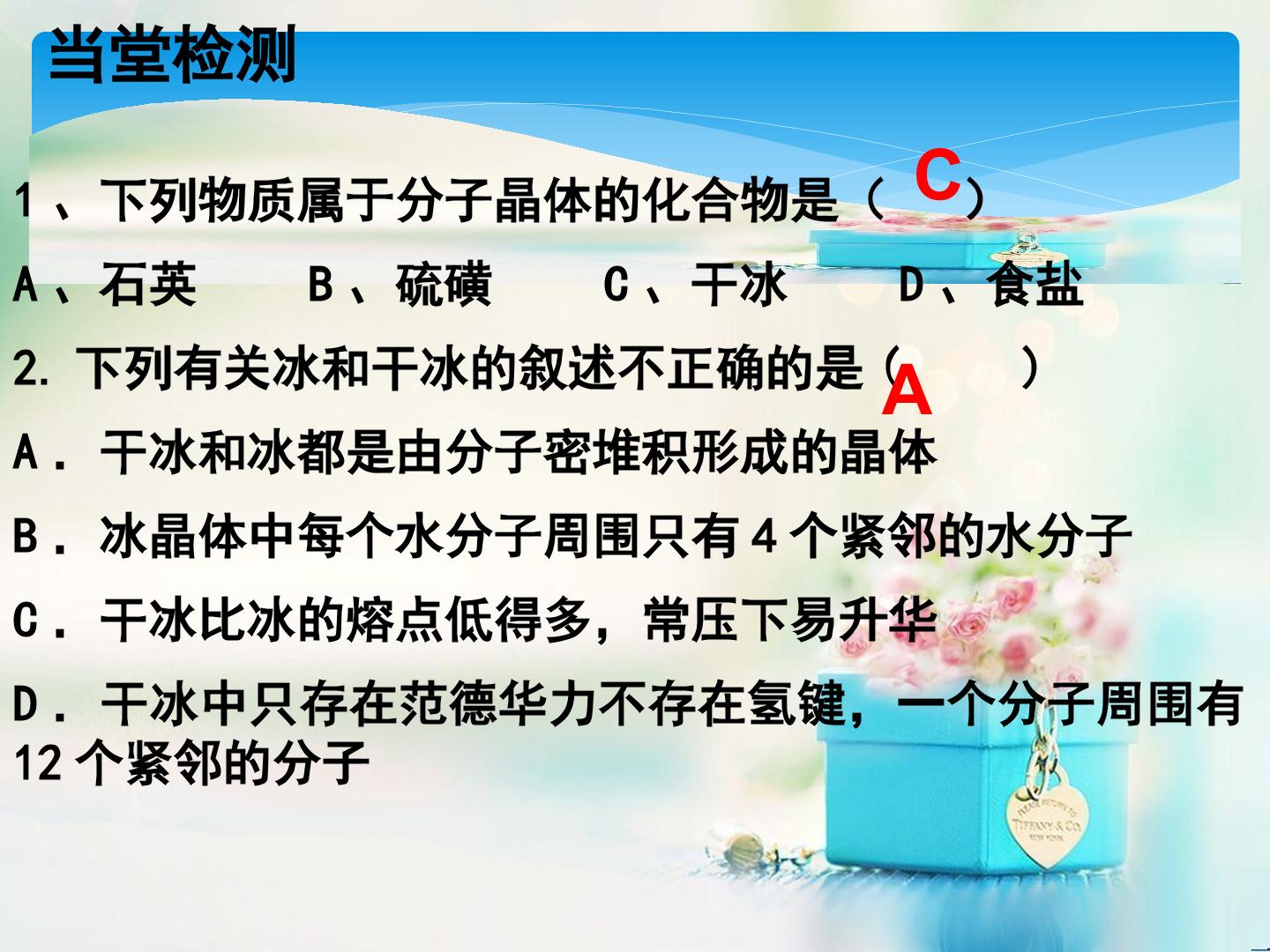 当堂检测

1、下列物质属于分子晶体的化合物是（C）

A、石英 B、硫磺 C、干冰 D、食盐

2.下列有关冰和干冰的叙述不正确的是（A）

A．干冰和冰都是由分子密堆积形成的晶体

B．冰晶体中每个水分子周围只有4个紧邻的水分子

C．干冰比冰的熔点低得多，常压下易升华

D．干冰中只存在范德华力不存在氢键，一个分子周围有12个紧邻的分子